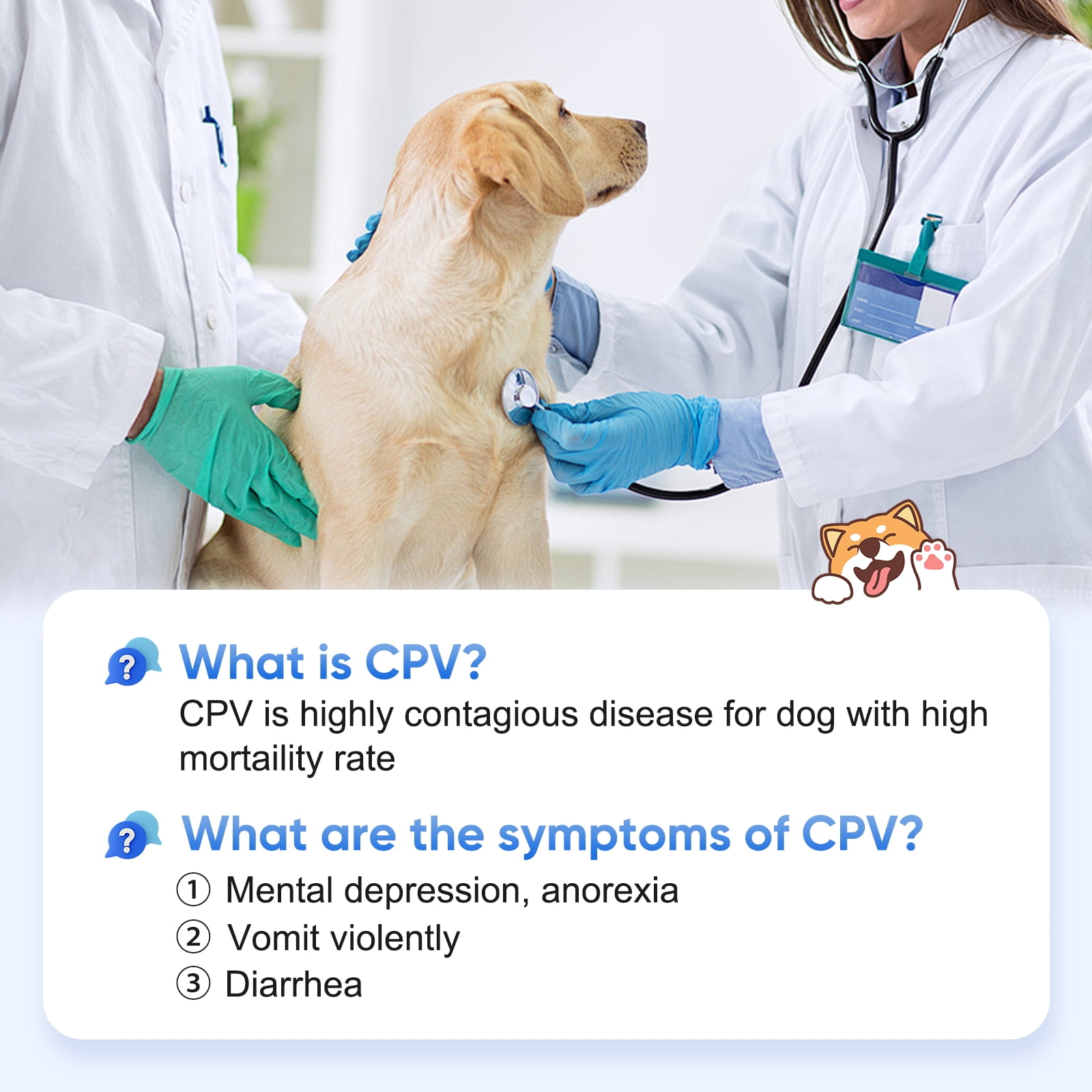 What is CPV?
CPV is highly contagious disease for dog with high mortaility rate

What are the symptoms of CPV?
① Mental depression, anorexia
② Vomit violently
③ Diarrhea